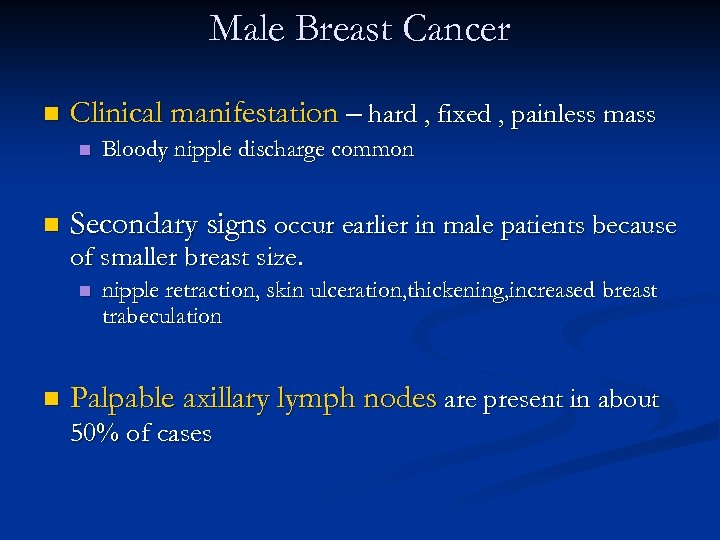 Male Breast Cancer

Clinical manifestation – hard , fixed , painless mass

Bloody nipple discharge common

Secondary signs occur earlier in male patients because of smaller breast size.

nipple retraction, skin ulceration,thickening,increased breast trabeculation

Palpable axillary lymph nodes are present in about 50% of cases